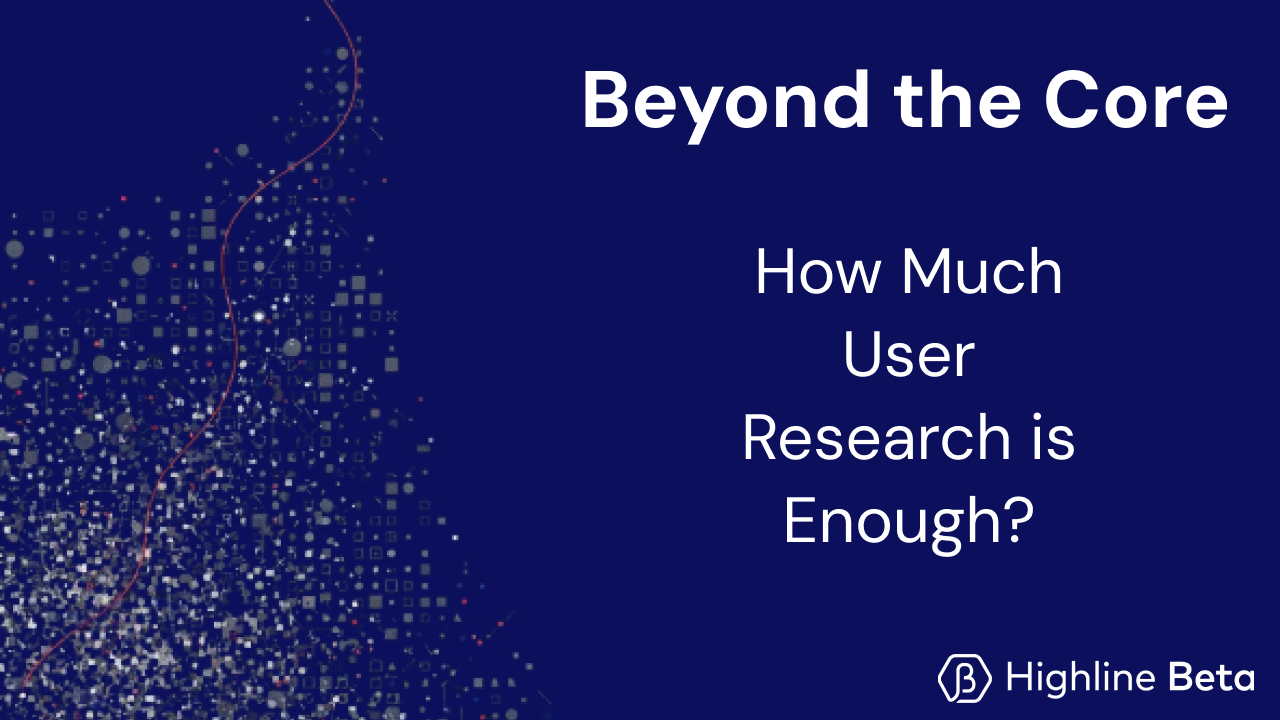 Beyond the Core

How Much User Research is Enough?

Highline Beta